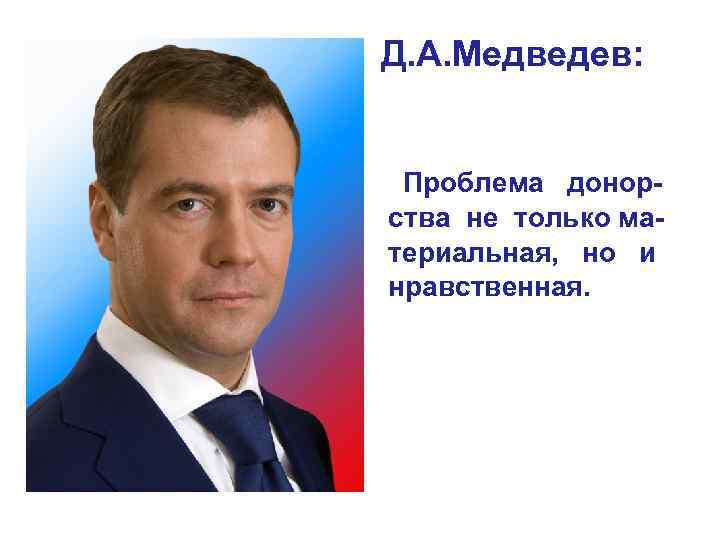 Д.А.Медведев:

Проблема донорства не только материальная, но и нравственная.